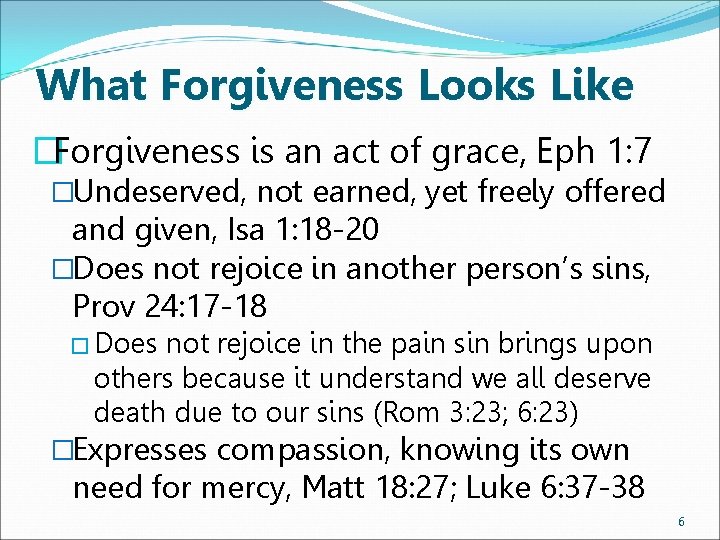 What Forgiveness Looks Like

□Forgiveness is an act of grace, Eph 1:7

□Undeserved, not earned, yet freely offered and given, Isa 1:18-20

□Does not rejoice in another person's sins, Prov 24:17-18

□ Does not rejoice in the pain sin brings upon others because it understand we all deserve death due to our sins (Rom 3:23; 6:23)

□Expresses compassion, knowing its own need for mercy, Matt 18:27; Luke 6:37-38

6